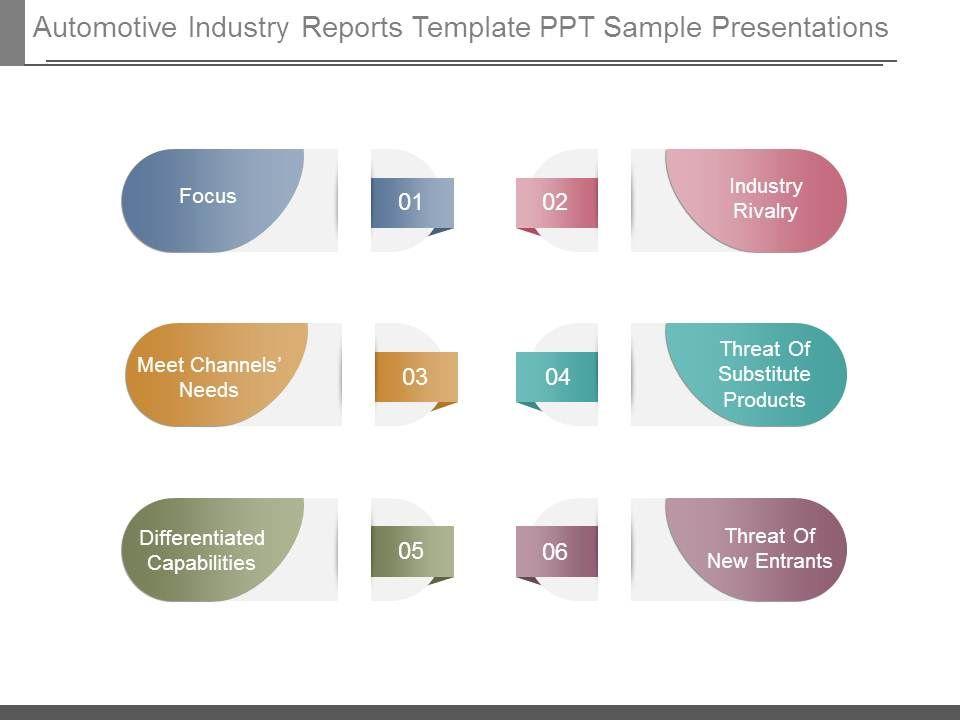 Automotive Industry Reports Template PPT Sample Presentations

Focus

01

02

Industry Rivalry

Meet Channels' Needs

03

04

Threat Of Substitute Products

Differentiated Capabilities

05

06

Threat Of New Entrants